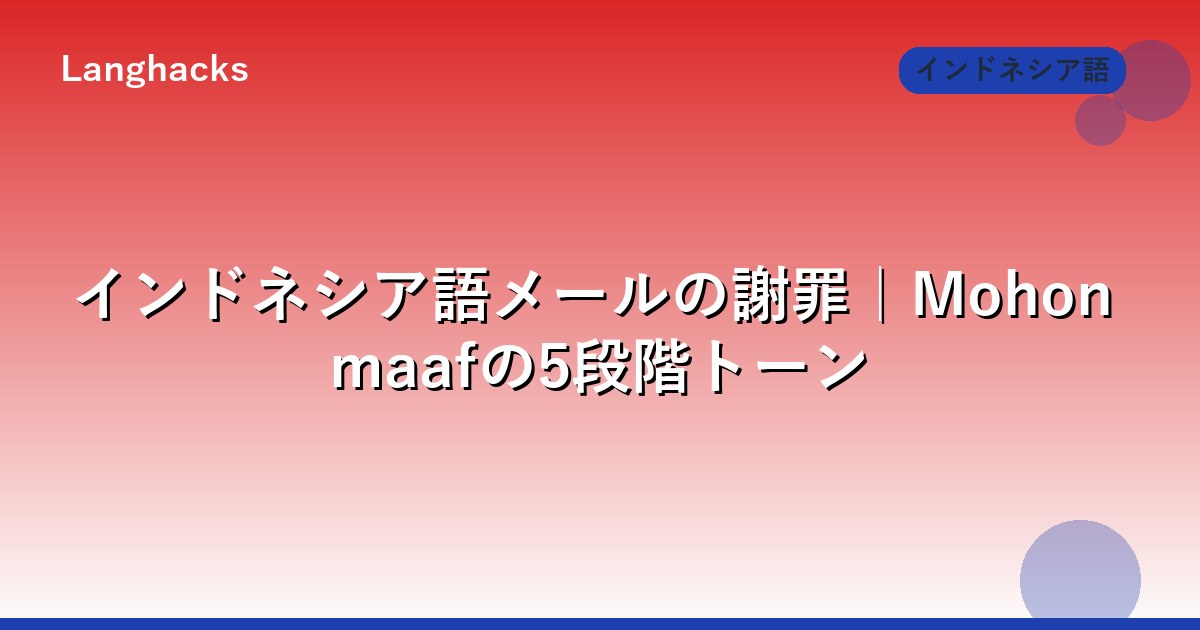 Langhacks

インドネシア語

インドネシア語メールの謝罪｜Mohon maafの5段階トーン